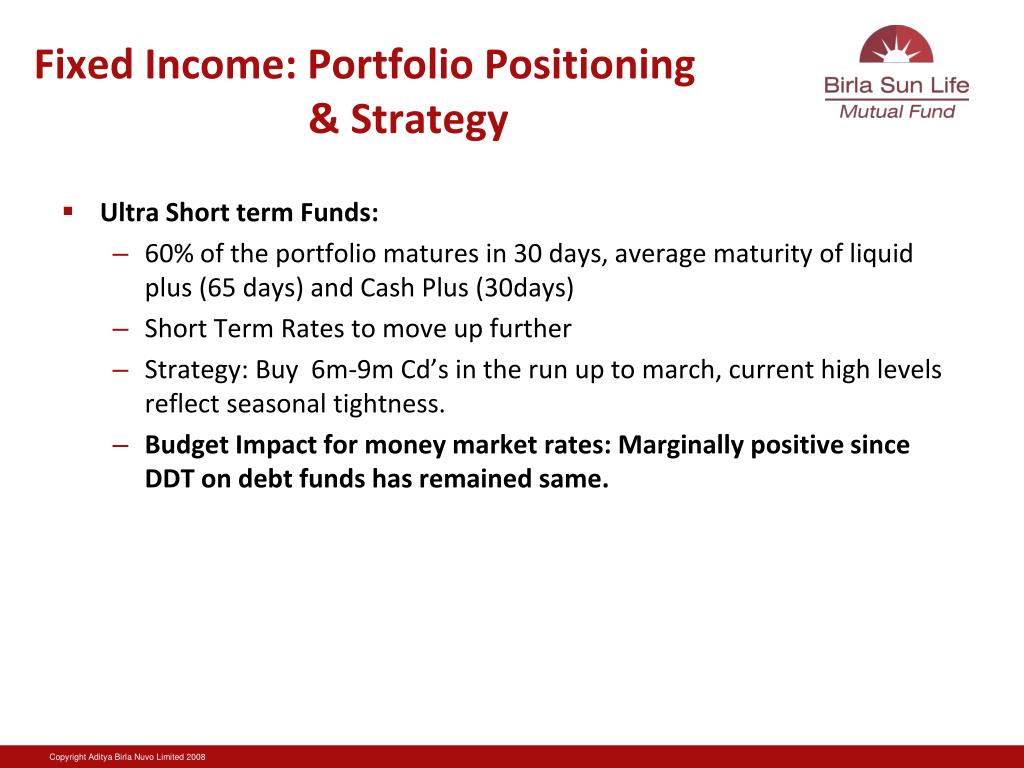 Fixed Income: Portfolio Positioning & Strategy

Birla Sun Life
Mutual Fund

▪ Ultra Short term Funds:
– 60% of the portfolio matures in 30 days, average maturity of liquid plus (65 days) and Cash Plus (30days)
– Short Term Rates to move up further
– Strategy: Buy 6m-9m Cd’s in the run up to march, current high levels reflect seasonal tightness.
– Budget Impact for money market rates: Marginally positive since DDT on debt funds has remained same.

Copyright Aditya Birla Nuvo Limited 2008